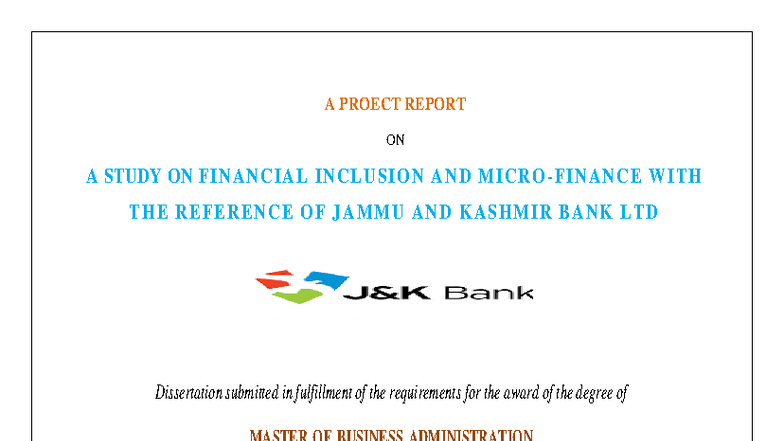 A PROECT REPORT

ON

A STUDY ON FINANCIAL INCLUSION AND MICRO-FINANCE WITH THE REFERENCE OF JAMMU AND KASHMIR BANK LTD

J&K Bank

Dissertation submitted in fulfillment of the requirements for the award of the degree of

MASTER OF BUSINESS ADMINISTRATION